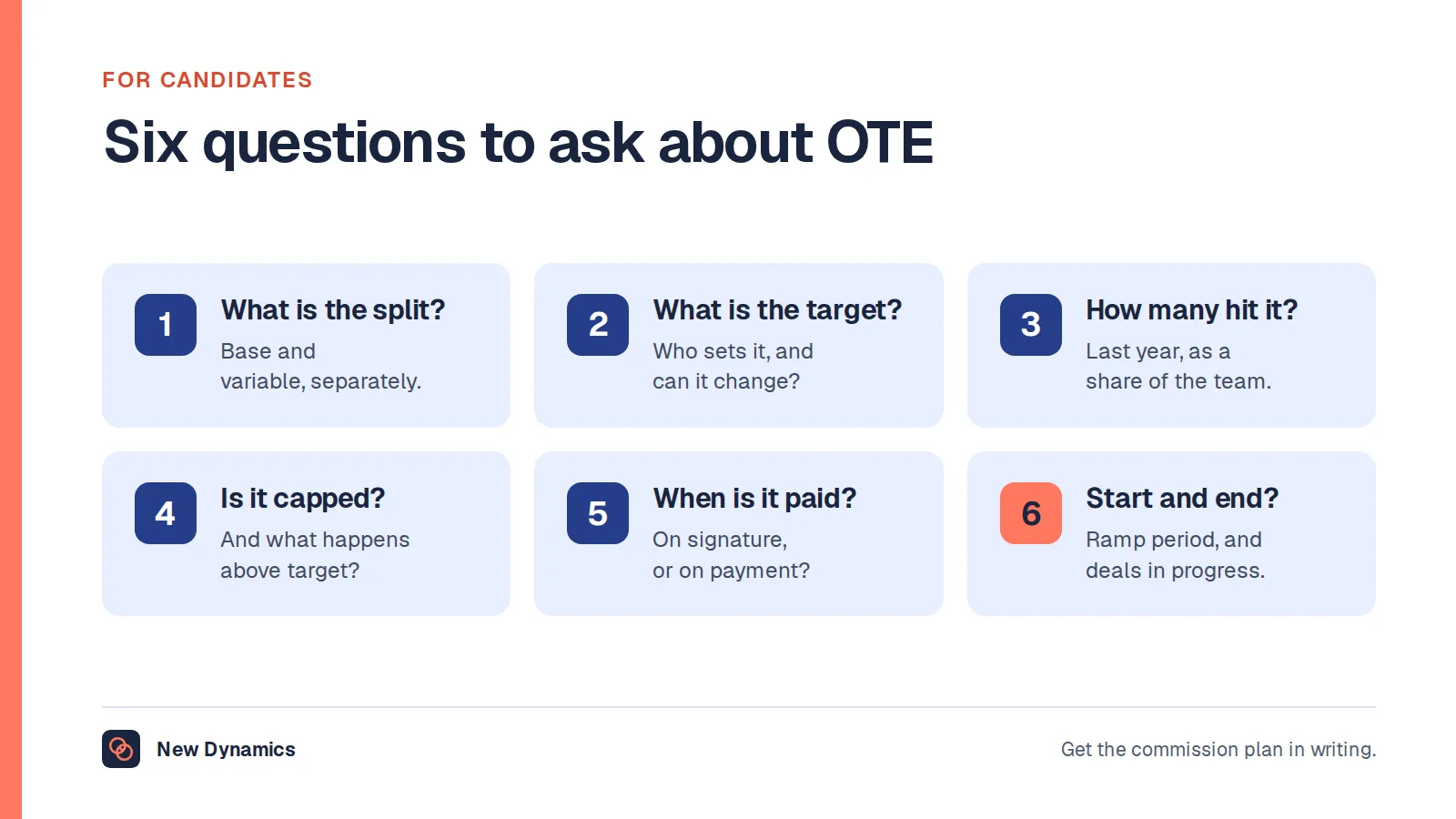 FOR CANDIDATES

Six questions to ask about OTE

1
What is the split?
Base and variable, separately.

2
What is the target?
Who sets it, and can it change?

3
How many hit it?
Last year, as a share of the team.

4
Is it capped?
And what happens above target?

5
When is it paid?
On signature, or on payment?

6
Start and end?
Ramp period, and deals in progress.

New Dynamics

Get the commission plan in writing.